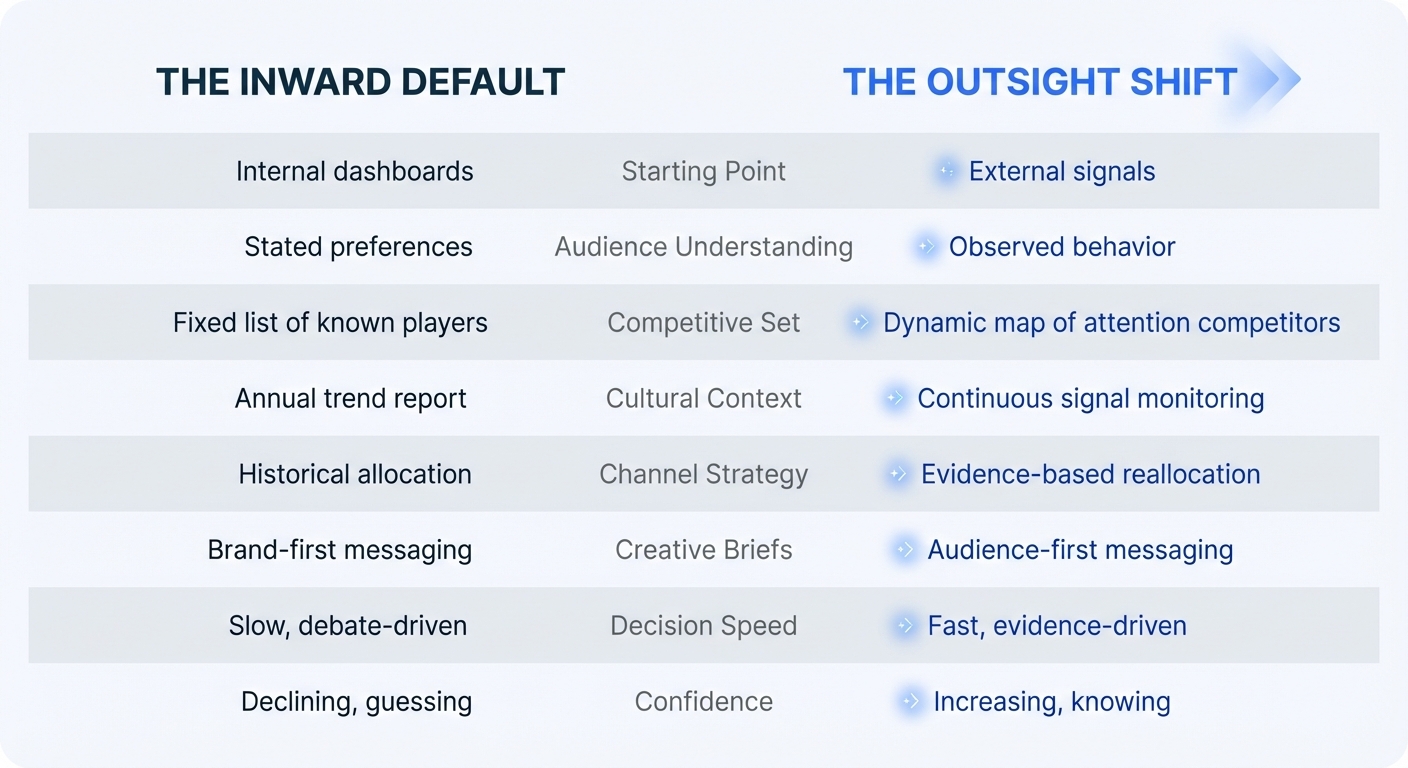 | THE INWARD DEFAULT | | THE OUTSIGHT SHIFT |
|---|---|---|
| Internal dashboards | Starting Point | External signals |
| Stated preferences | Audience Understanding | Observed behavior |
| Fixed list of known players | Competitive Set | Dynamic map of attention competitors |
| Annual trend report | Cultural Context | Continuous signal monitoring |
| Historical allocation | Channel Strategy | Evidence-based reallocation |
| Brand-first messaging | Creative Briefs | Audience-first messaging |
| Slow, debate-driven | Decision Speed | Fast, evidence-driven |
| Declining, guessing | Confidence | Increasing, knowing |